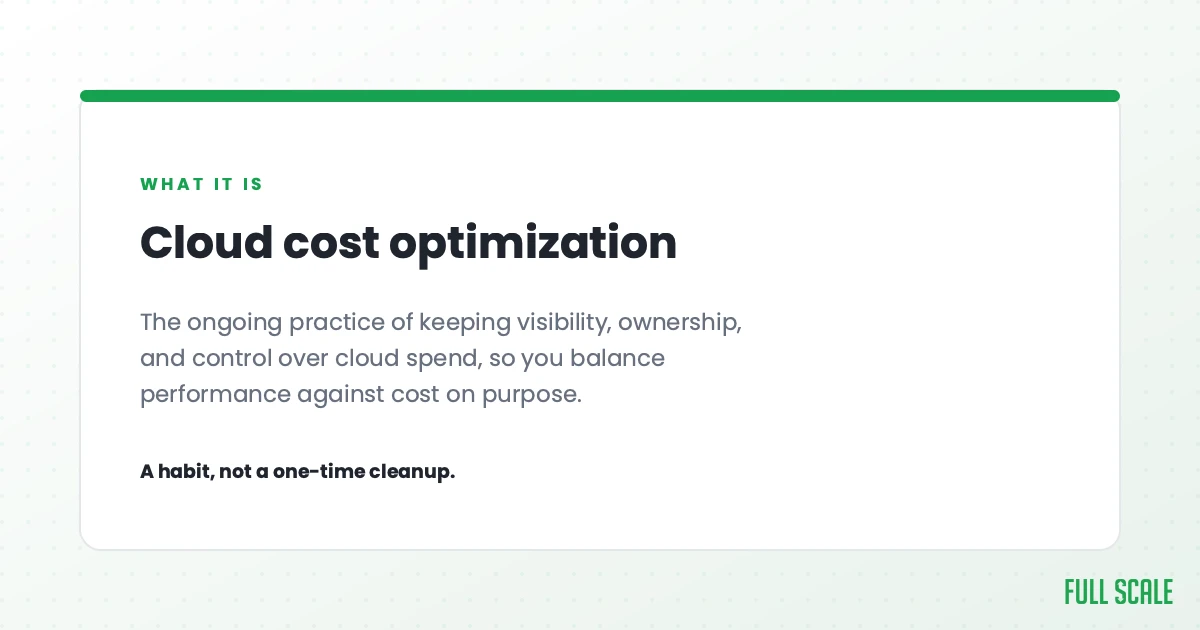 WHAT IT IS

Cloud cost optimization

The ongoing practice of keeping visibility, ownership, and control over cloud spend, so you balance performance against cost on purpose.

A habit, not a one-time cleanup.

FULL SCALE